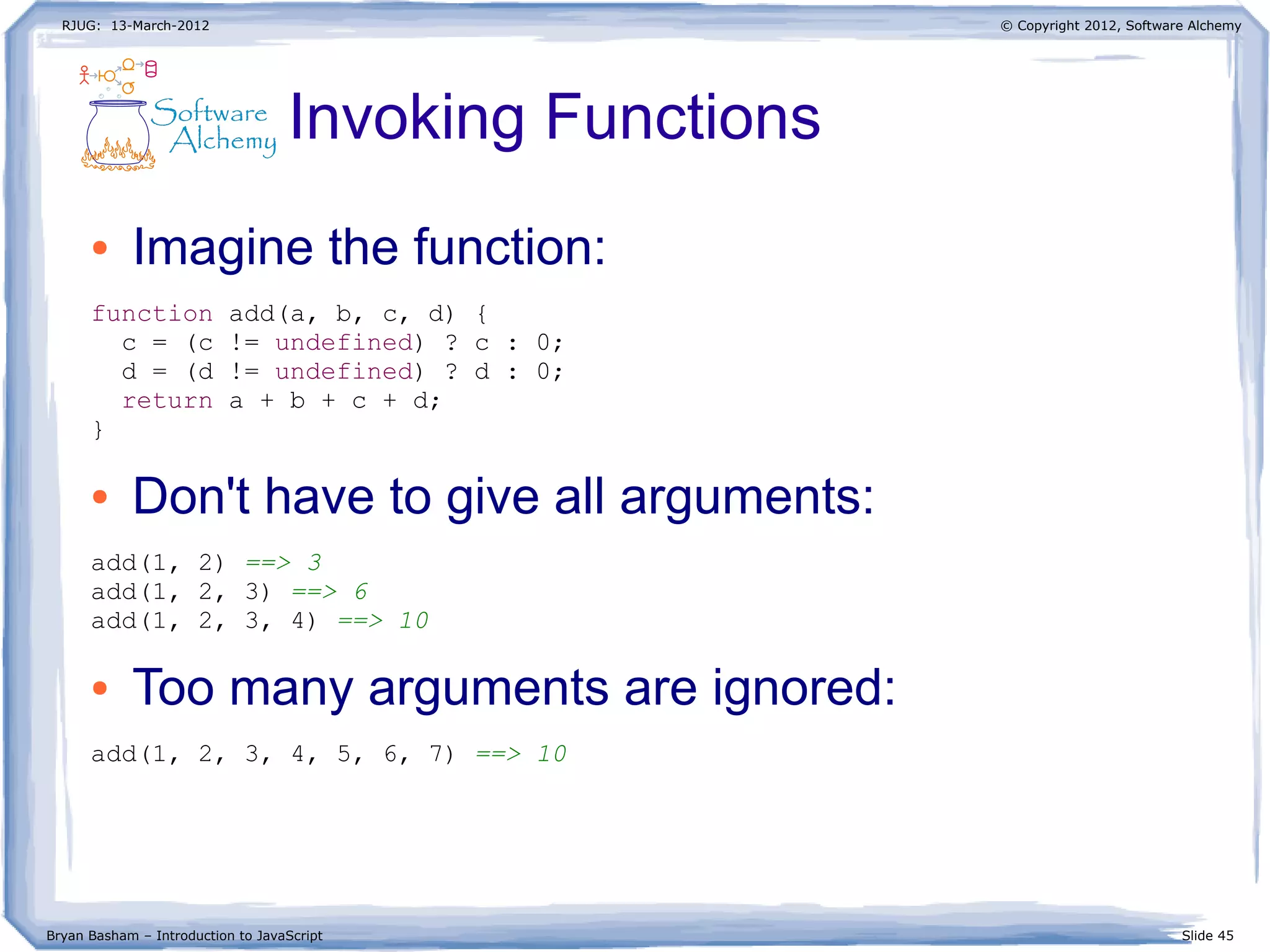 RJUG: 13-March-2012

© Copyright 2012, Software Alchemy

Software Alchemy

Invoking Functions

• Imagine the function:

function add(a, b, c, d) {
  c = (c != undefined) ? c : 0;
  d = (d != undefined) ? d : 0;
  return a + b + c + d;
}

• Don't have to give all arguments:

add(1, 2) ==> 3
add(1, 2, 3) ==> 6
add(1, 2, 3, 4) ==> 10

• Too many arguments are ignored:

add(1, 2, 3, 4, 5, 6, 7) ==> 10

Bryan Basham – Introduction to JavaScript

Slide 45